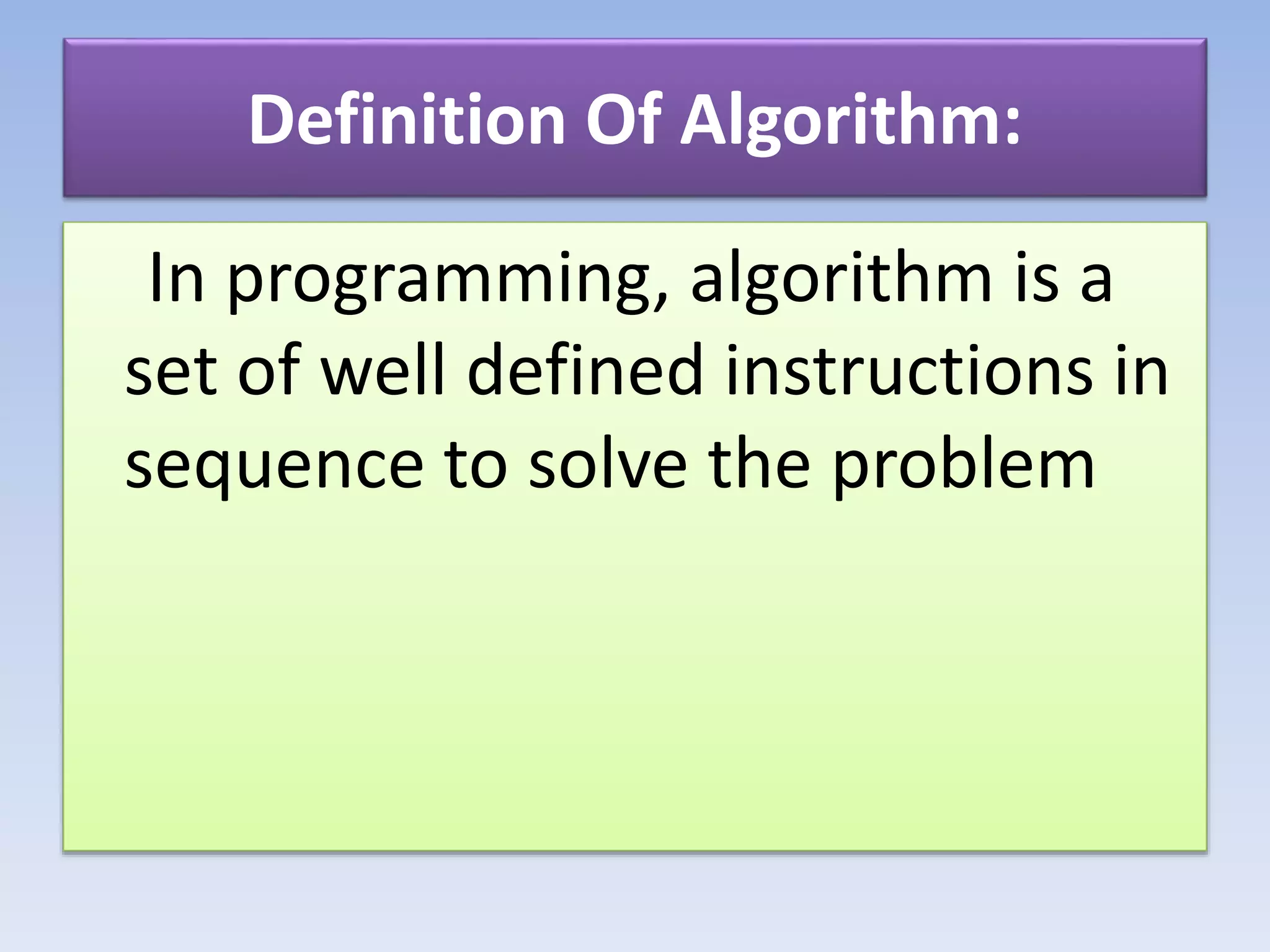 Definition Of Algorithm:

In programming, algorithm is a set of well defined instructions in sequence to solve the problem